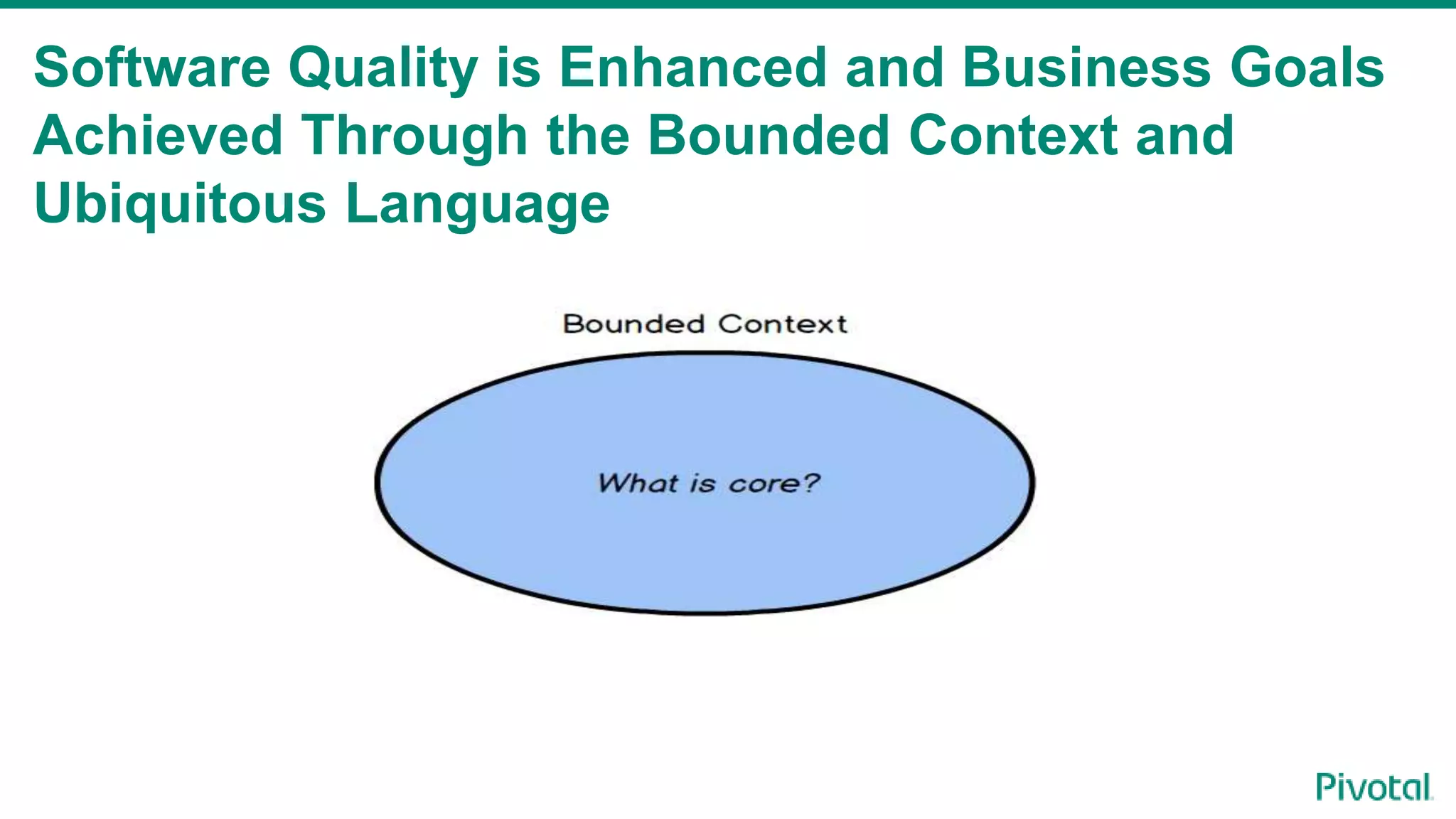 Software Quality is Enhanced and Business Goals Achieved Through the Bounded Context and Ubiquitous Language

Bounded Context

What is core?

Pivotal